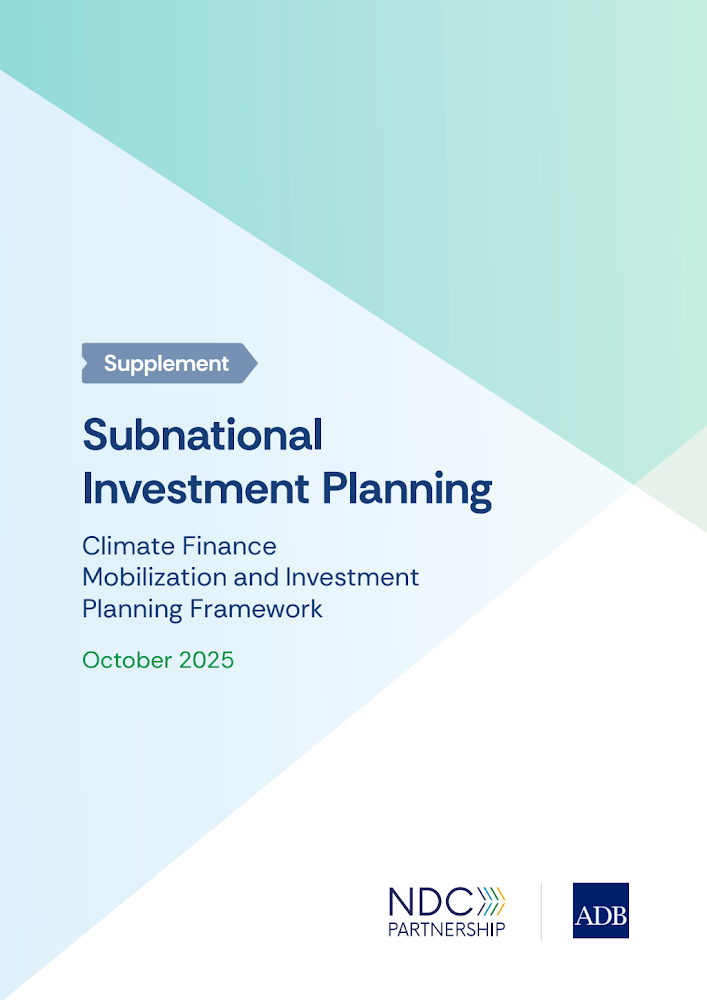 Supplement

Subnational Investment Planning

Climate Finance Mobilization and Investment Planning Framework

October 2025

NDC PARTNERSHIP

ADB